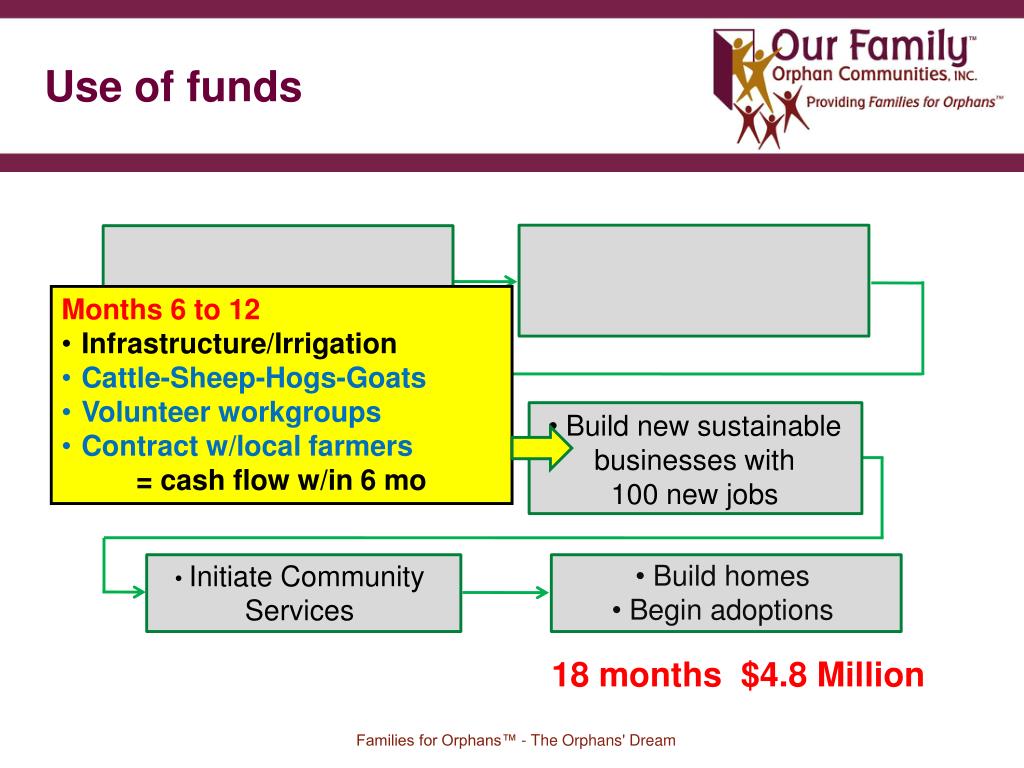 Use of funds

Our Family™
Orphan Communities, INC.
Providing Families for Orphans™

Months 6 to 12
• Infrastructure/Irrigation
• Cattle-Sheep-Hogs-Goats
• Volunteer workgroups
• Contract w/local farmers
= cash flow w/in 6 mo

• Build new sustainable businesses with 100 new jobs

• Initiate Community Services

• Build homes
• Begin adoptions

18 months $4.8 Million

Families for Orphans™ - The Orphans' Dream